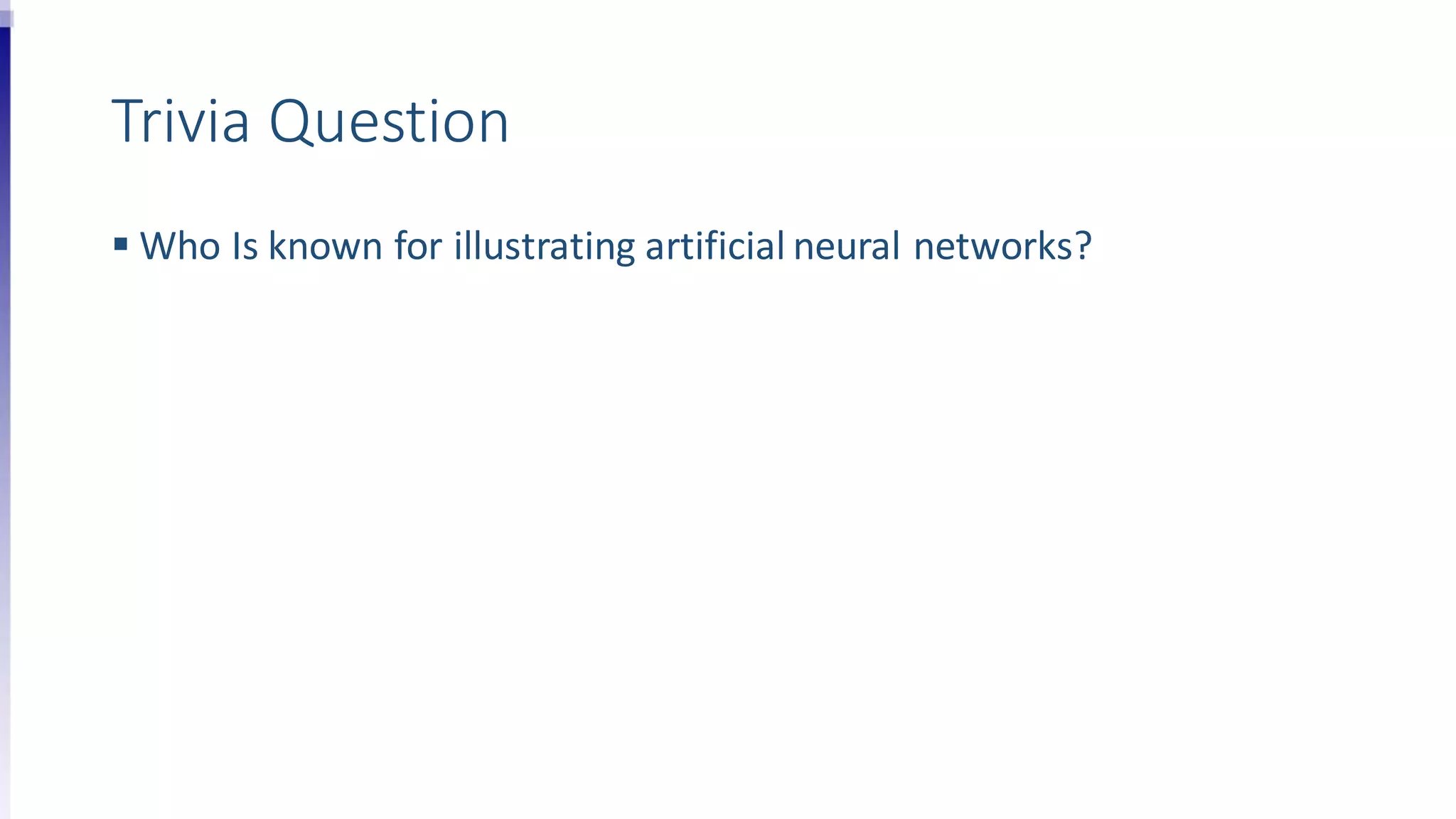 Trivia Question

▪ Who Is known for illustrating artificial neural networks?